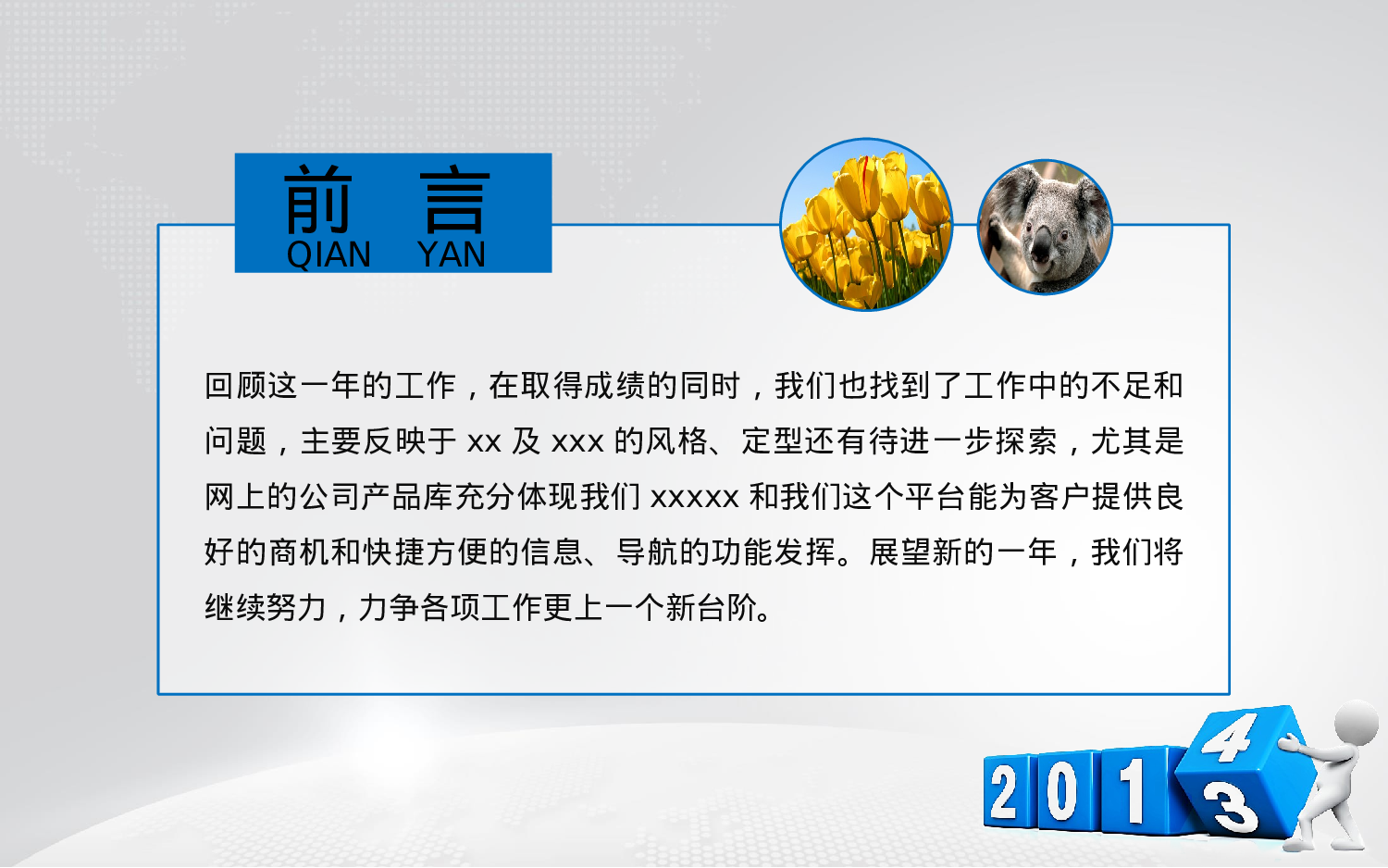 前 言
QIAN YAN

回顾这一年的工作，在取得成绩的同时，我们也找到了工作中的不足和问题，主要反映于 xx 及 xxx 的风格、定型还有待进一步探索，尤其是网上的公司产品库充分体现我们 xxxxx 和我们这个平台能为客户提供良好的商机和快捷方便的信息、导航的功能发挥。展望新的一年，我们将继续努力，力争各项工作更上一个新台阶。

2 0 1 4 3